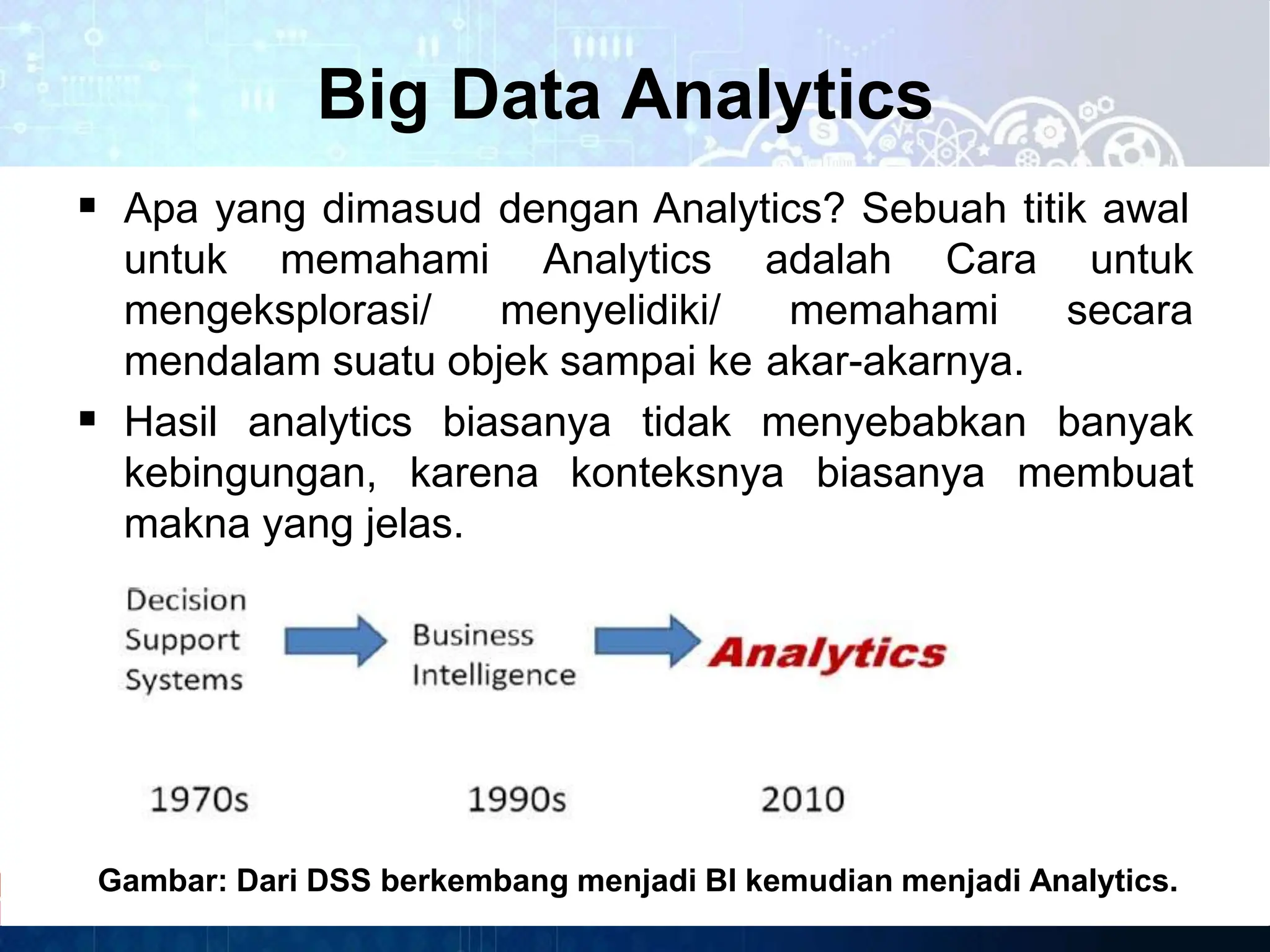 Big Data Analytics

▪ Apa yang dimasud dengan Analytics? Sebuah titik awal untuk memahami Analytics adalah Cara untuk mengeksplorasi/ menyelidiki/ memahami secara mendalam suatu objek sampai ke akar-akarnya.

▪ Hasil analytics biasanya tidak menyebabkan banyak kebingungan, karena konteksnya biasanya membuat makna yang jelas.

Decision Support Systems

Business Intelligence

Analytics

1970s

1990s

2010

Gambar: Dari DSS berkembang menjadi BI kemudian menjadi Analytics.